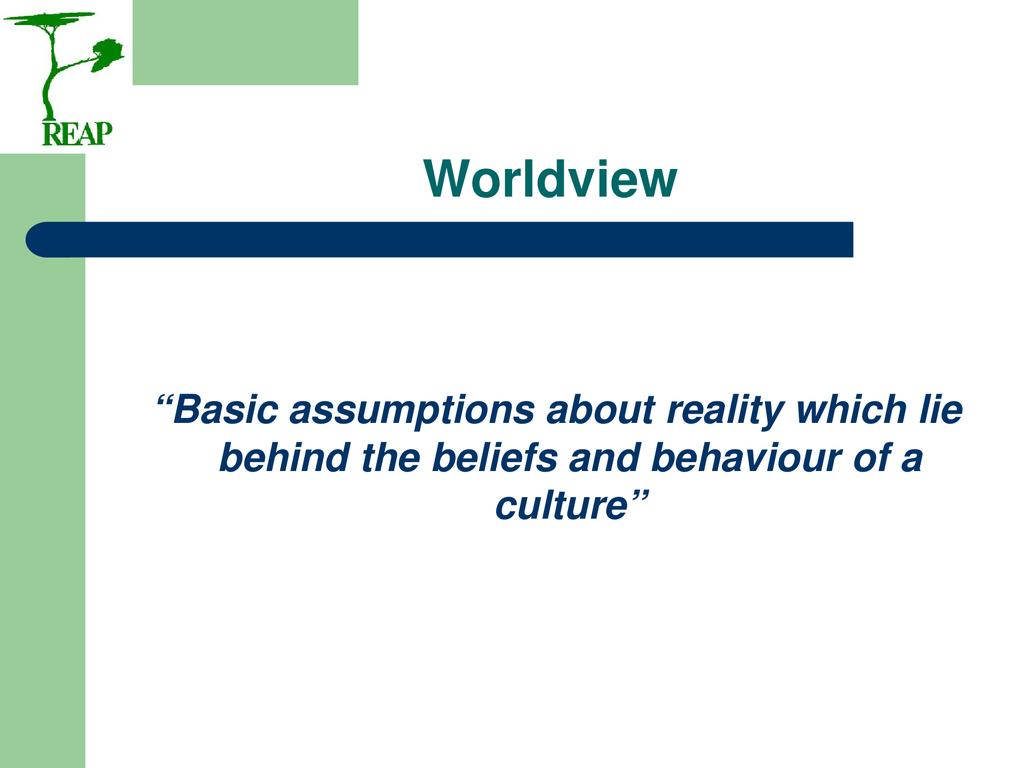 REAP

Worldview

“Basic assumptions about reality which lie behind the beliefs and behaviour of a culture”